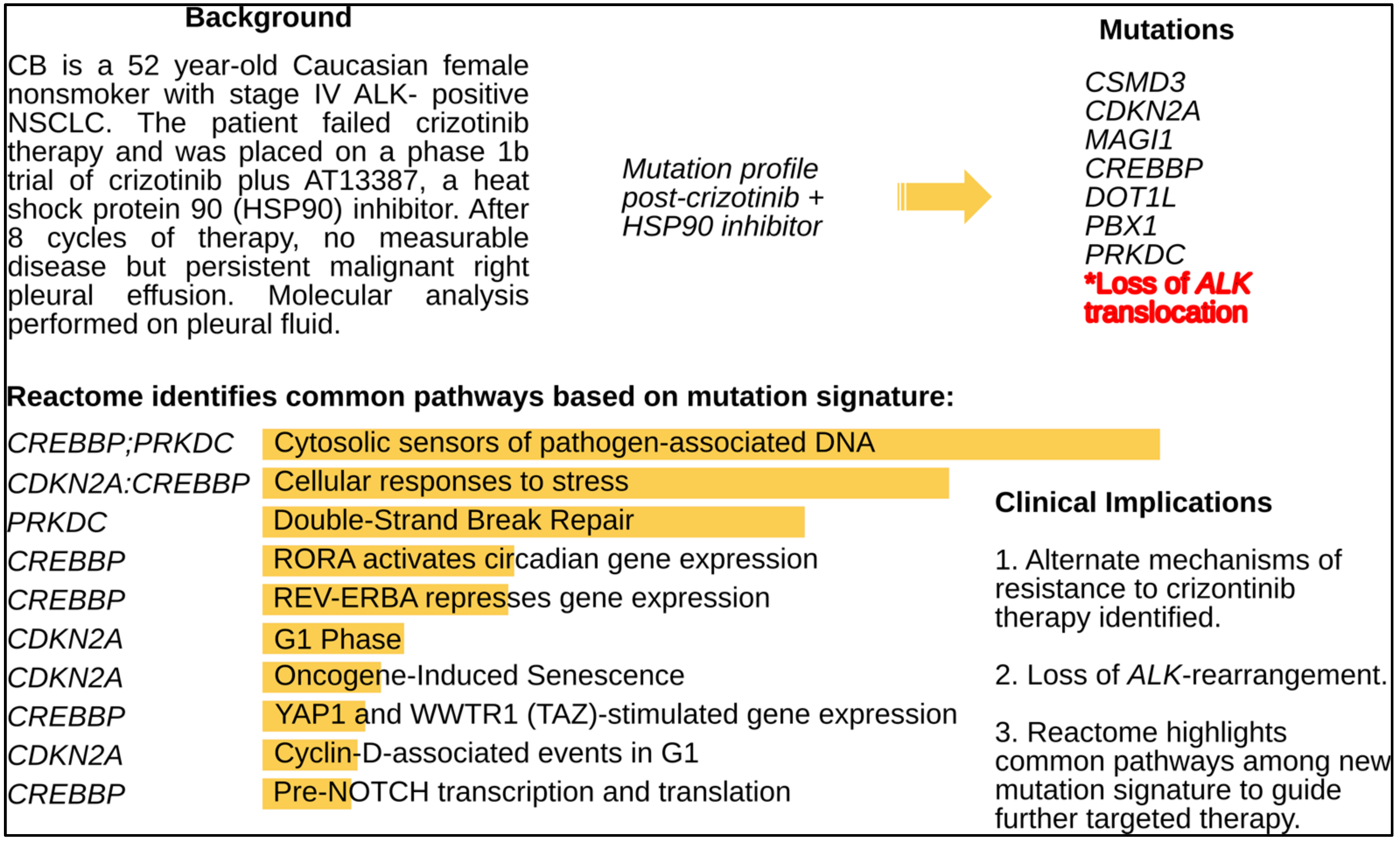 Background

CB is a 52 year-old Caucasian female nonsmoker with stage IV ALK- positive NSCLC. The patient failed crizotinib therapy and was placed on a phase 1b trial of crizotinib plus AT13387, a heat shock protein 90 (HSP90) inhibitor. After 8 cycles of therapy, no measurable disease but persistent malignant right pleural effusion. Molecular analysis performed on pleural fluid.

Mutation profile post-crizotinib + HSP90 inhibitor

Mutations

CSMD3
CDKN2A
MAGI1
CREBBP
DOT1L
PBX1
PRKDC
*Loss of ALK translocation

Reactome identifies common pathways based on mutation signature:

| | |
|---|---|
| CREBBP;PRKDC | Cytosolic sensors of pathogen-associated DNA |
| CDKN2A:CREBBP | Cellular responses to stress |
| PRKDC | Double-Strand Break Repair |
| CREBBP | RORA activates circadian gene expression |
| CREBBP | REV-ERBA represses gene expression |
| CDKN2A | G1 Phase |
| CDKN2A | Oncogene-Induced Senescence |
| CREBBP | YAP1 and WWTR1 (TAZ)-stimulated gene expression |
| CDKN2A | Cyclin-D-associated events in G1 |
| CREBBP | Pre-NOTCH transcription and translation |

Clinical Implications

1. Alternate mechanisms of resistance to crizontinib therapy identified.

2. Loss of ALK-rearrangement.

3. Reactome highlights common pathways among new mutation signature to guide further targeted therapy.